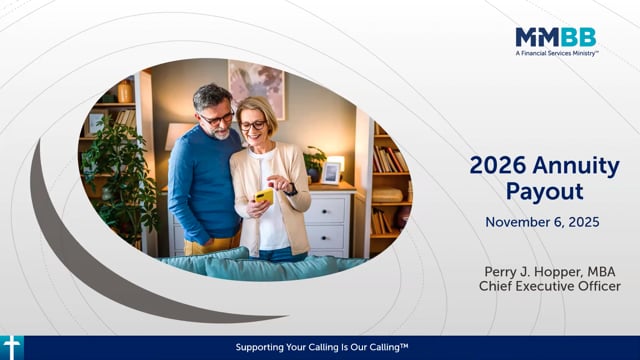 MMBB
A Financial Services Ministry™

2026 Annuity Payout

November 6, 2025

Perry J. Hopper, MBA
Chief Executive Officer

Supporting Your Calling Is Our Calling™